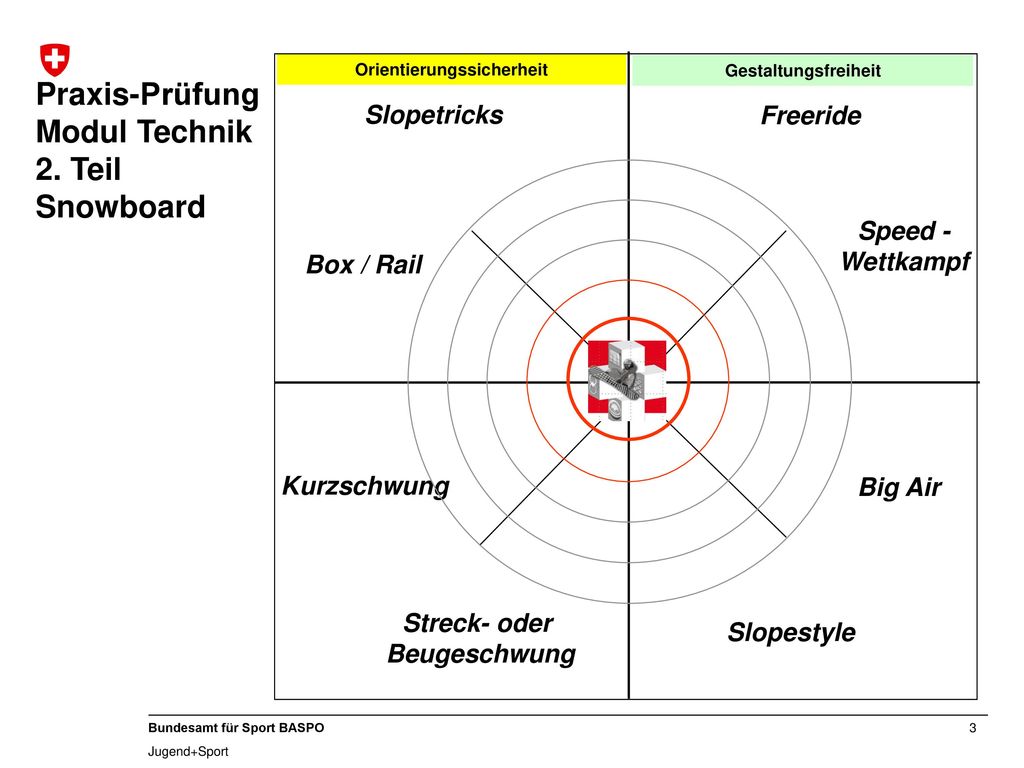 Praxis-Prüfung Modul Technik 2. Teil Snowboard

Orientierungssicherheit

Gestaltungsfreiheit

Slopetricks

Freeride

Box / Rail

Speed - Wettkampf

Kurzschwung

Big Air

Streck- oder Beugeschwung

Slopestyle

Bundesamt für Sport BASPO

Jugend+Sport

3